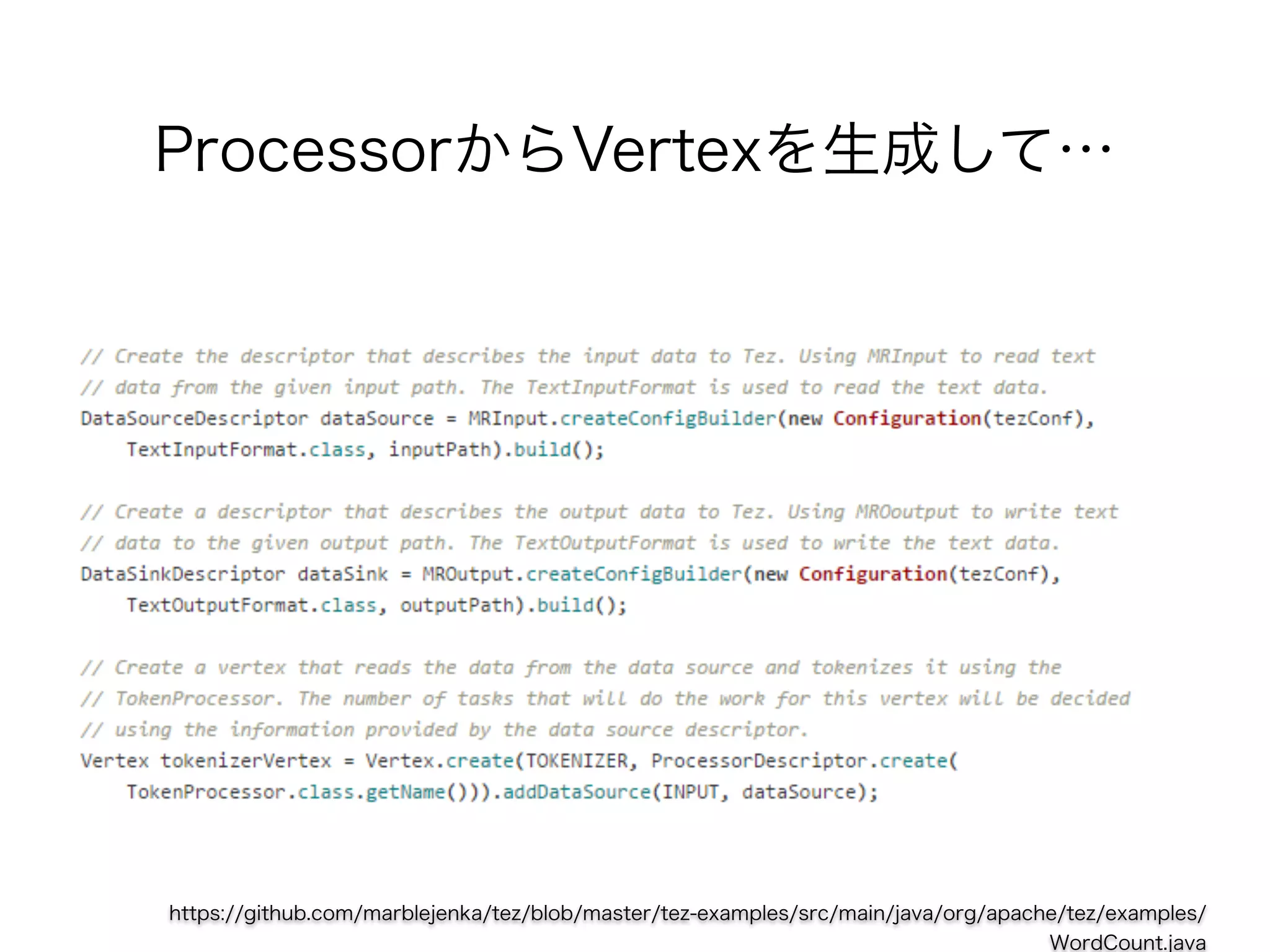 ProcessorからVertexを生成して…

// Create the descriptor that describes the input data to Tez. Using MRInput to read text
// data from the given input path. The TextInputFormat is used to read the text data.
DataSourceDescriptor dataSource = MRInput.createConfigBuilder(new Configuration(tezConf),
    TextInputFormat.class, inputPath).build();

// Create a descriptor that describes the output data to Tez. Using MROoutput to write text
// data to the given output path. The TextOutputFormat is used to write the text data.
DataSinkDescriptor dataSink = MROutput.createConfigBuilder(new Configuration(tezConf),
    TextOutputFormat.class, outputPath).build();

// Create a vertex that reads the data from the data source and tokenizes it using the
// TokenProcessor. The number of tasks that will do the work for this vertex will be decided
// using the information provided by the data source descriptor.
Vertex tokenizerVertex = Vertex.create(TOKENIZER, ProcessorDescriptor.create(
    TokenProcessor.class.getName())).addDataSource(INPUT, dataSource);

https://github.com/marblejenka/tez/blob/master/tez-examples/src/main/java/org/apache/tez/examples/WordCount.java